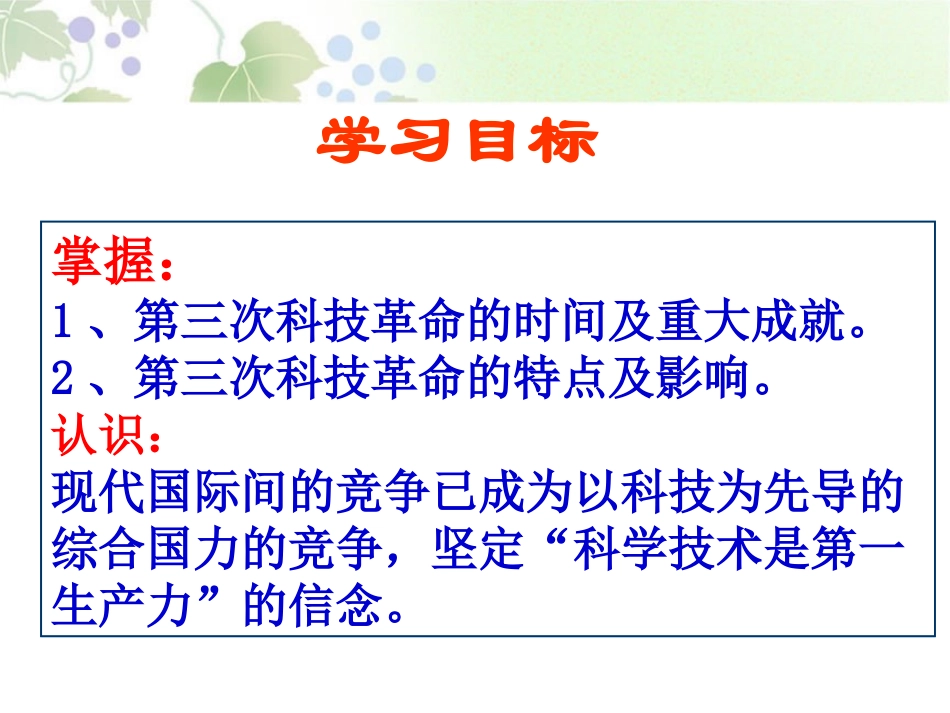 学习目标

掌握：
1、第三次科技革命的时间及重大成就。
2、第三次科技革命的特点及影响。
认识：
现代国际间的竞争已成为以科技为先导的综合国力的竞争，坚定“科学技术是第一生产力”的信念。